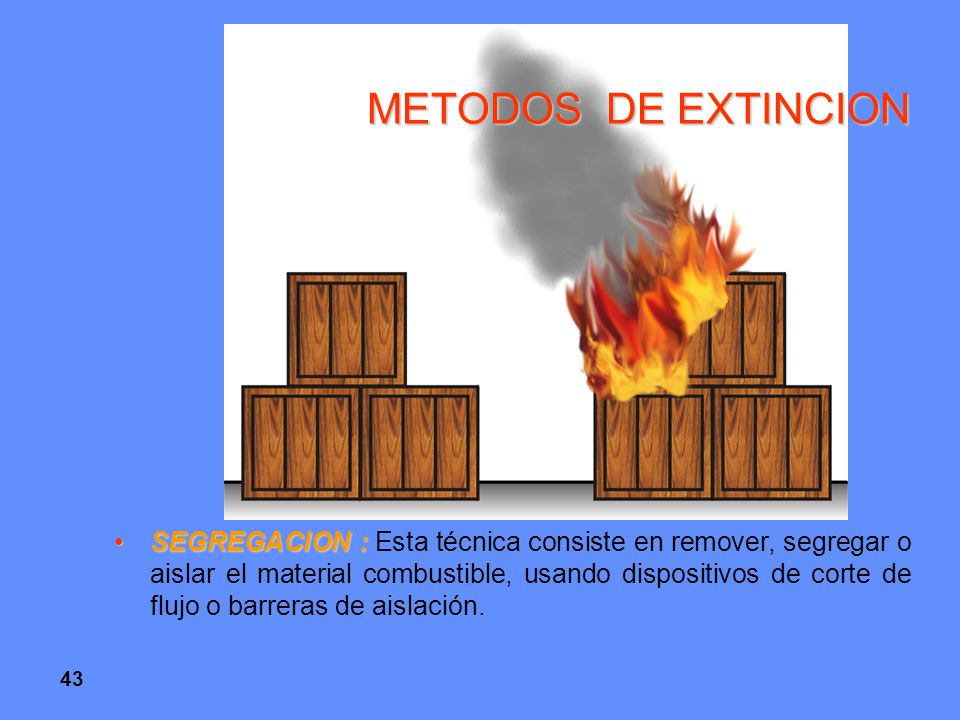 METODOS DE EXTINCION

• SEGREGACION : Esta técnica consiste en remover, segregar o aislar el material combustible, usando dispositivos de corte de flujo o barreras de aislación.

43